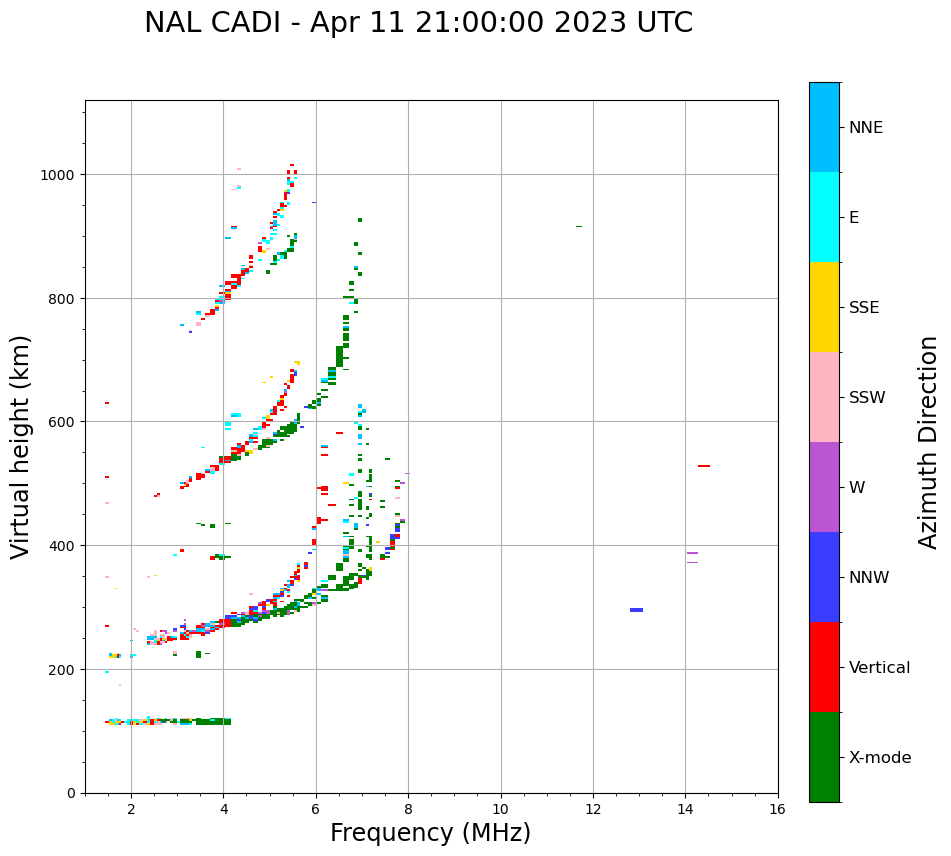 NAL CADI - Apr 11 21:00:00 2023 UTC

Virtual height (km)

1000
800
600
400
200
0

2
4
6
8
10
12
14
16

Frequency (MHz)

NNE
E
SSE
SSW
W
NNW
Vertical
X-mode

Azimuth Direction